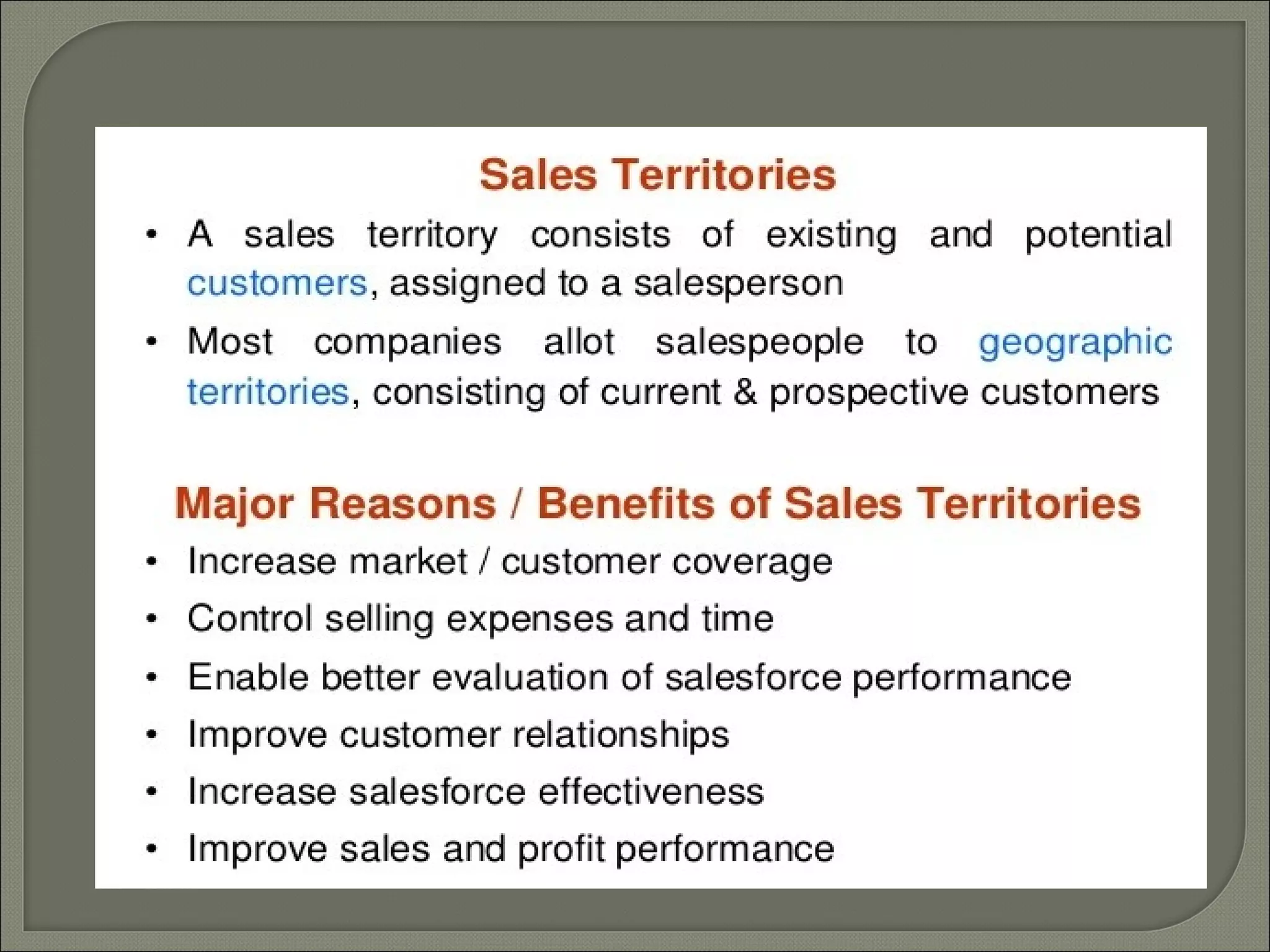 Sales Territories

• A sales territory consists of existing and potential customers, assigned to a salesperson

• Most companies allot salespeople to geographic territories, consisting of current & prospective customers

Major Reasons / Benefits of Sales Territories

• Increase market / customer coverage

• Control selling expenses and time

• Enable better evaluation of salesforce performance

• Improve customer relationships

• Increase salesforce effectiveness

• Improve sales and profit performance